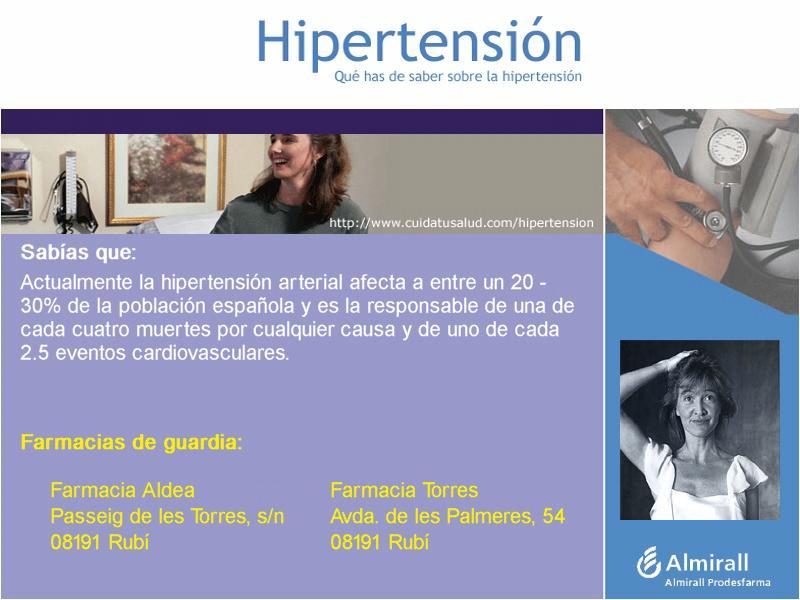 Hipertensión
Qué has de saber sobre la hipertensión

http://www.cuidatusalud.com/hipertension

Sabías que:
Actualmente la hipertensión arterial afecta a entre un 20 - 30% de la población española y es la responsable de una de cada cuatro muertes por cualquier causa y de uno de cada 2.5 eventos cardiovasculares.

Farmacias de guardia:

Farmacia Aldea
Passeig de les Torres, s/n
08191 Rubí

Farmacia Torres
Avda. de les Palmeres, 54
08191 Rubí

Almirall
Almirall Prodesfarma